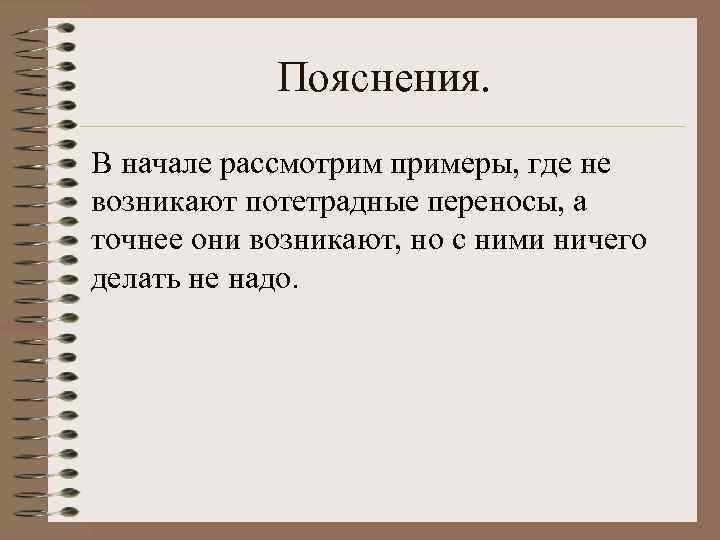 Пояснения.

В начале рассмотрим примеры, где не возникают потетрадные переносы, а точнее они возникают, но с ними ничего делать не надо.